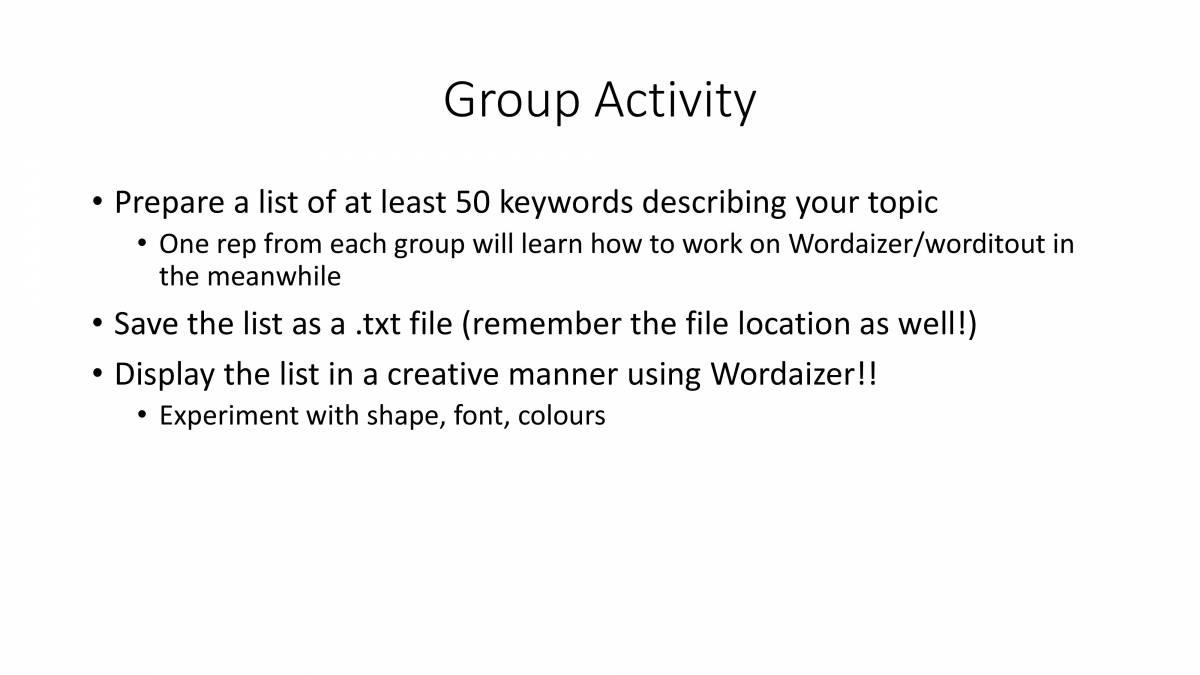 Group Activity

• Prepare a list of at least 50 keywords describing your topic
  • One rep from each group will learn how to work on Wordaizer/worditout in the meanwhile
• Save the list as a .txt file (remember the file location as well!)
• Display the list in a creative manner using Wordaizer!!
  • Experiment with shape, font, colours